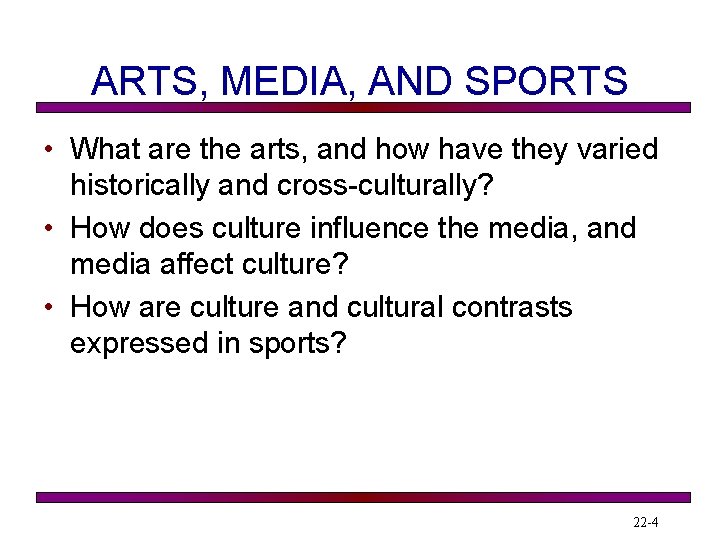 ARTS, MEDIA, AND SPORTS

• What are the arts, and how have they varied historically and cross-culturally?

• How does culture influence the media, and media affect culture?

• How are culture and cultural contrasts expressed in sports?

22-4